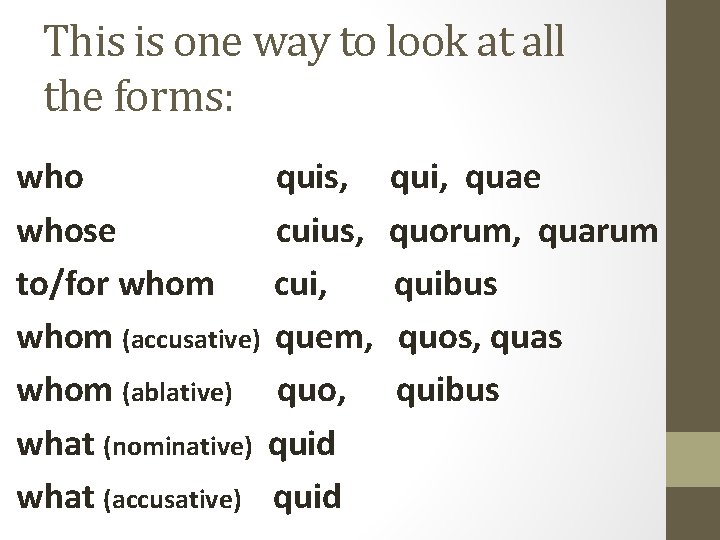 This is one way to look at all the forms:

who quis, qui, quae
whose cuius, quorum, quarum
to/for whom cui, quibus
whom (accusative) quem, quos, quas
whom (ablative) quo, quibus
what (nominative) quid
what (accusative) quid